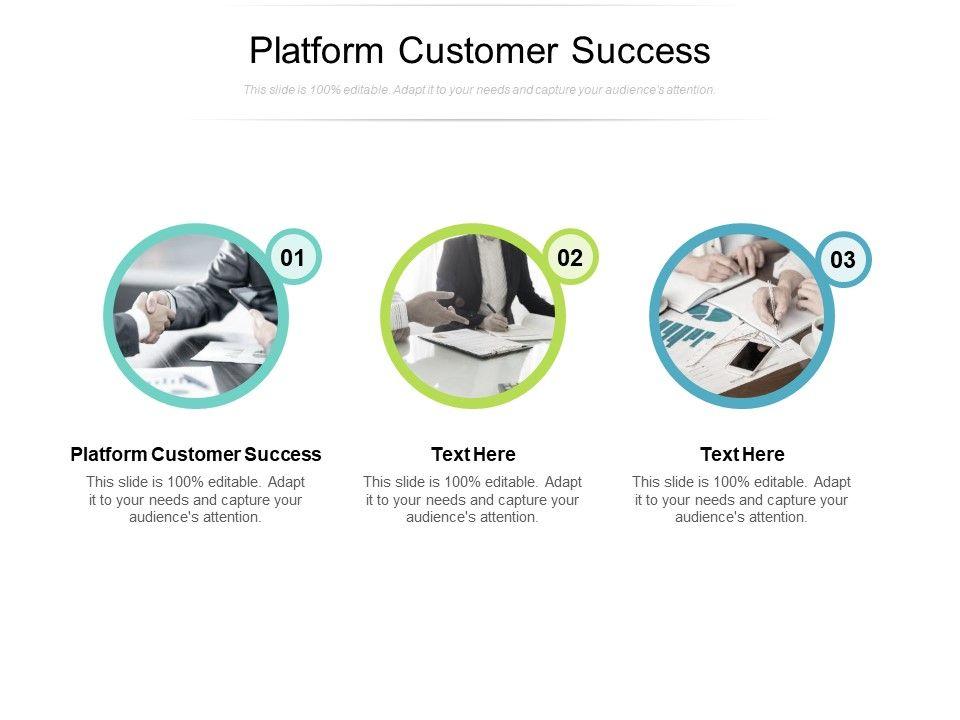 Platform Customer Success

This slide is 100% editable. Adapt it to your needs and capture your audience's attention.

01

Platform Customer Success

This slide is 100% editable. Adapt it to your needs and capture your audience's attention.

02

Text Here

This slide is 100% editable. Adapt it to your needs and capture your audience's attention.

03

Text Here

This slide is 100% editable. Adapt it to your needs and capture your audience's attention.